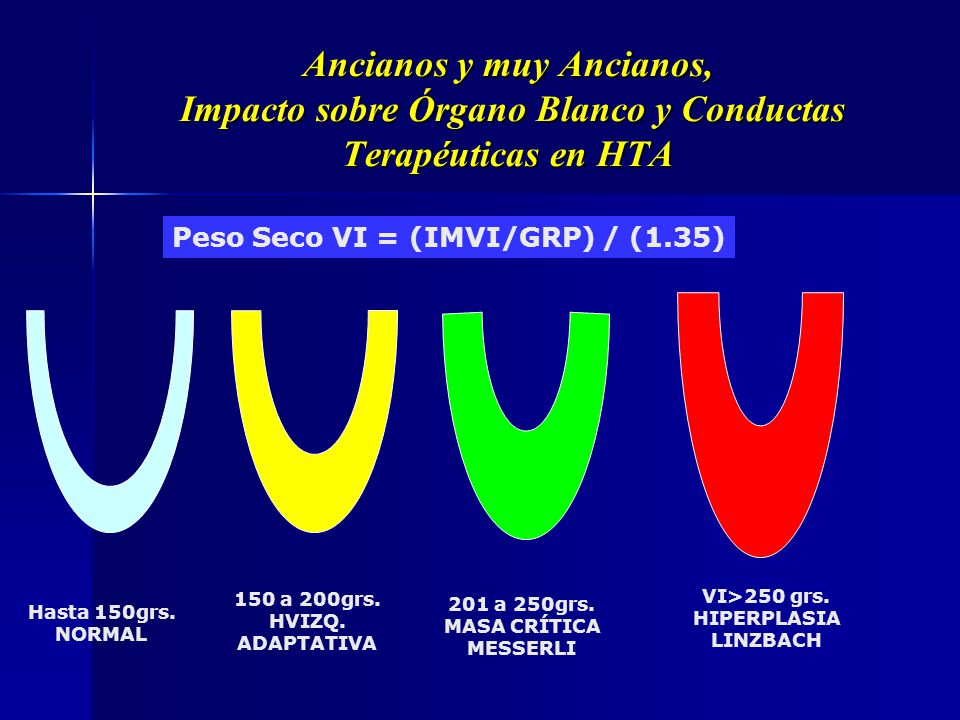 Ancianos y muy Ancianos,
Impacto sobre Órgano Blanco y Conductas Terapéuticas en HTA

Peso Seco VI = (IMVI/GRP) / (1.35)

Hasta 150grs.
NORMAL

150 a 200grs.
HVIZQ.
ADAPTATIVA

201 a 250grs.
MASA CRÍTICA
MESSERLI

VI>250 grs.
HIPERPLASIA
LINZBACH